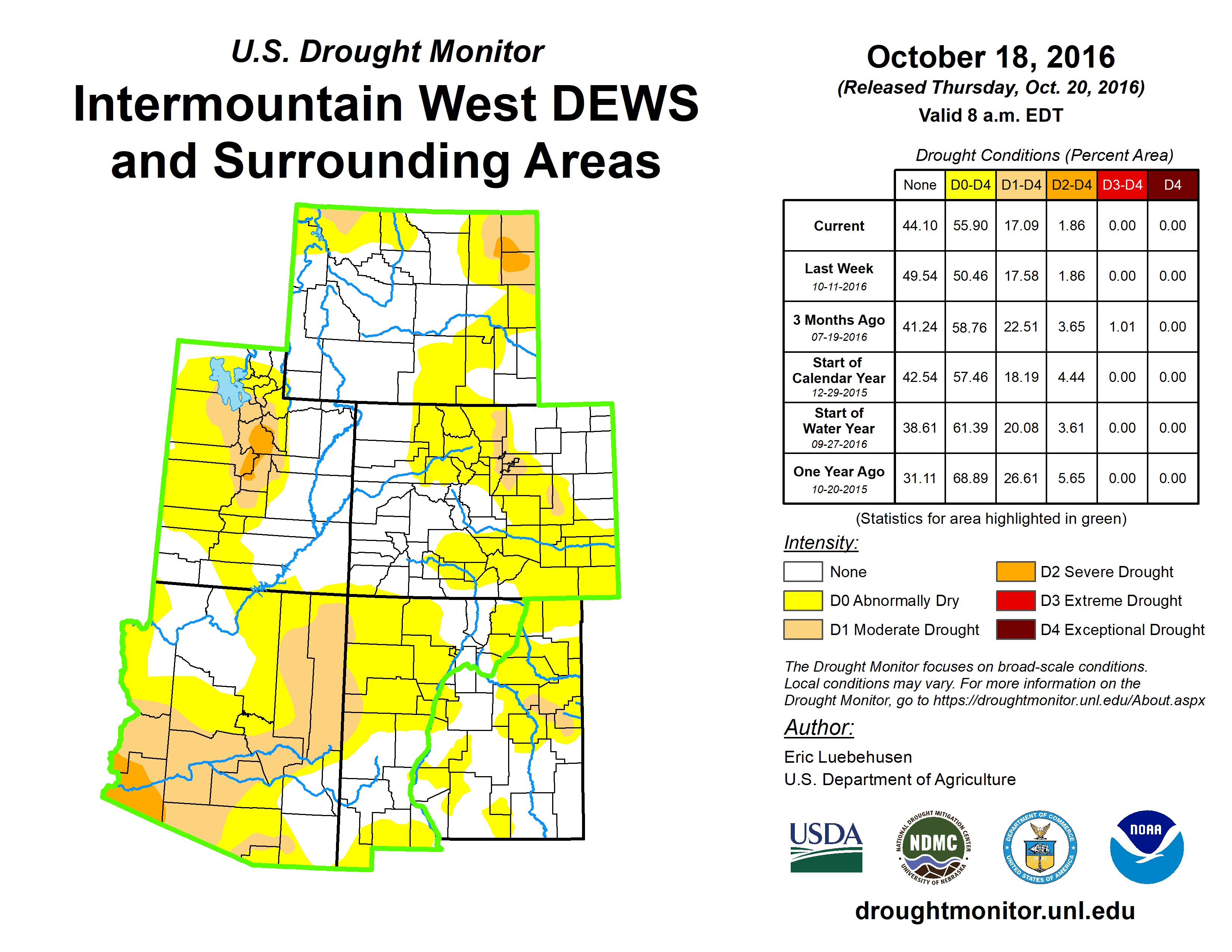 U.S. Drought Monitor

Intermountain West DEWS and Surrounding Areas

October 18, 2016

(Released Thursday, Oct. 20, 2016)

Valid 8 a.m. EDT

Drought Conditions (Percent Area)

| | None | D0-D4 | D1-D4 | D2-D4 | D3-D4 | D4 |
|---|---|---|---|---|---|---|
| Current | 44.10 | 55.90 | 17.09 | 1.86 | 0.00 | 0.00 |
| Last Week 10-11-2016 | 49.54 | 50.46 | 17.58 | 1.86 | 0.00 | 0.00 |
| 3 Months Ago 07-19-2016 | 41.24 | 58.76 | 22.51 | 3.65 | 1.01 | 0.00 |
| Start of Calendar Year 12-29-2015 | 42.54 | 57.46 | 18.19 | 4.44 | 0.00 | 0.00 |
| Start of Water Year 09-27-2016 | 38.61 | 61.39 | 20.08 | 3.61 | 0.00 | 0.00 |
| One Year Ago 10-20-2015 | 31.11 | 68.89 | 26.61 | 5.65 | 0.00 | 0.00 |

(Statistics for area highlighted in green)

Intensity:

None

D0 Abnormally Dry

D1 Moderate Drought

D2 Severe Drought

D3 Extreme Drought

D4 Exceptional Drought

The Drought Monitor focuses on broad-scale conditions. Local conditions may vary. For more information on the Drought Monitor, go to https://droughtmonitor.unl.edu/About.aspx

Author:

Eric Luebehusen
U.S. Department of Agriculture

USDA

NATIONAL DROUGHT MITIGATION CENTER NDMC UNIVERSITY OF NEBRASKA

DEPARTMENT OF COMMERCE UNITED STATES OF AMERICA

NOAA

droughtmonitor.unl.edu